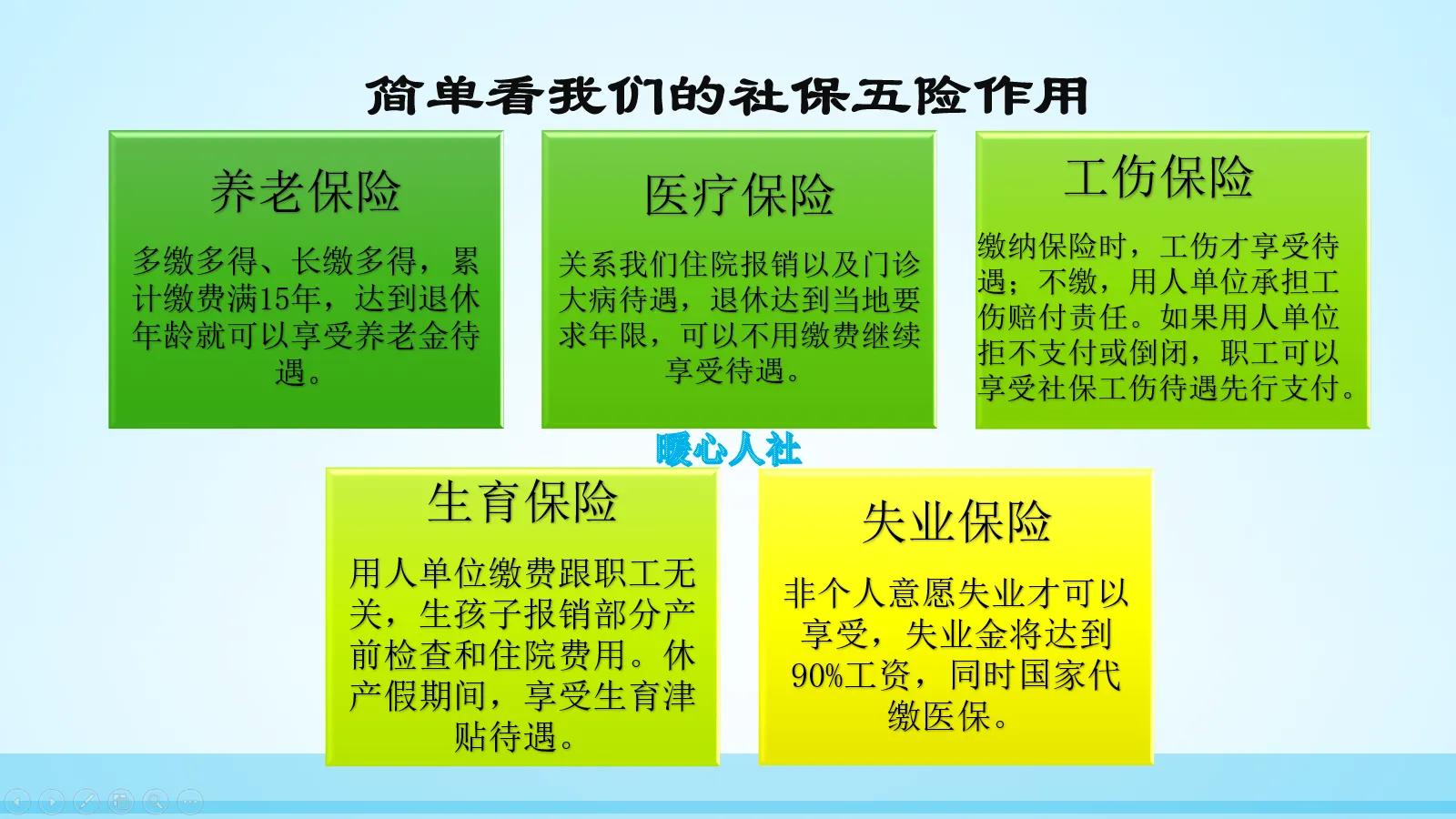 简单看我们的社保五险作用

养老保险

多缴多得、长缴多得，累计缴费满15年，达到退休年龄就可以享受养老金待遇。

医疗保险

关系我们住院报销以及门诊大病待遇，退休达到当地要求年限，可以不用缴费继续享受待遇。

工伤保险

缴纳保险时，工伤才享受待遇；不缴，用人单位承担工伤赔付责任。如果用人单位拒不支付或倒闭，职工可以享受社保工伤待遇先行支付。

暖心人社

生育保险

用人单位缴费跟职工无关，生孩子报销部分产前检查和住院费用。休产假期间，享受生育津贴待遇。

失业保险

非个人意愿失业才可以享受，失业金将达到90%工资，同时国家代缴医保。